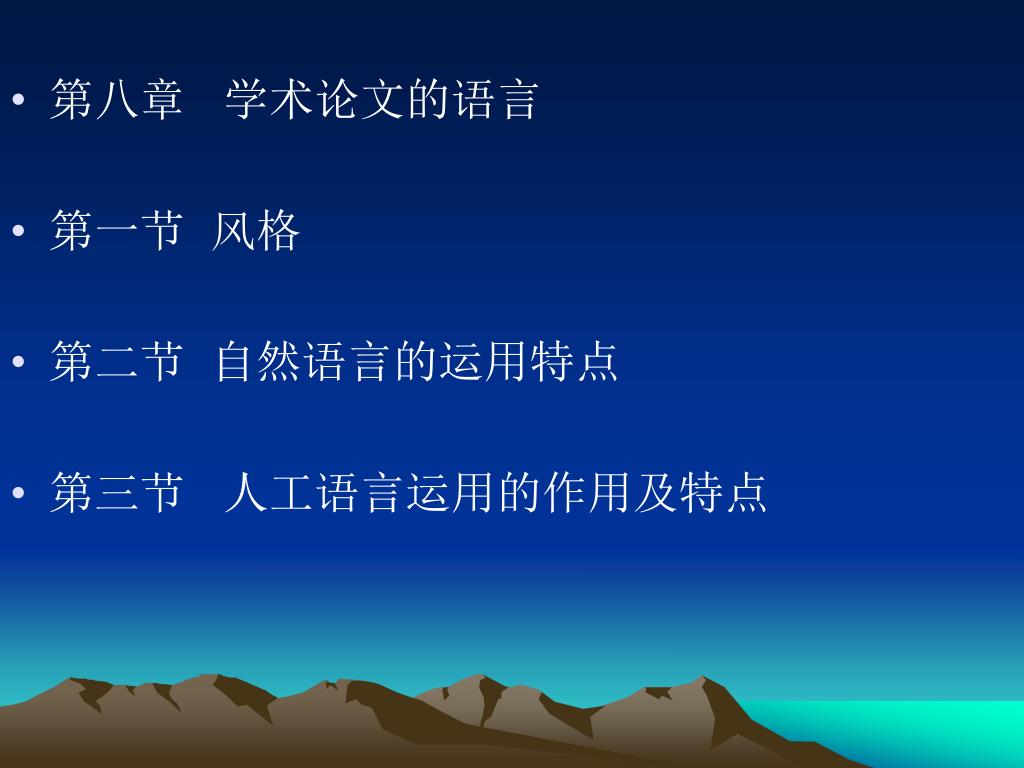 • 第八章 学术论文的语言

• 第一节 风格

• 第二节 自然语言的运用特点

• 第三节 人工语言运用的作用及特点